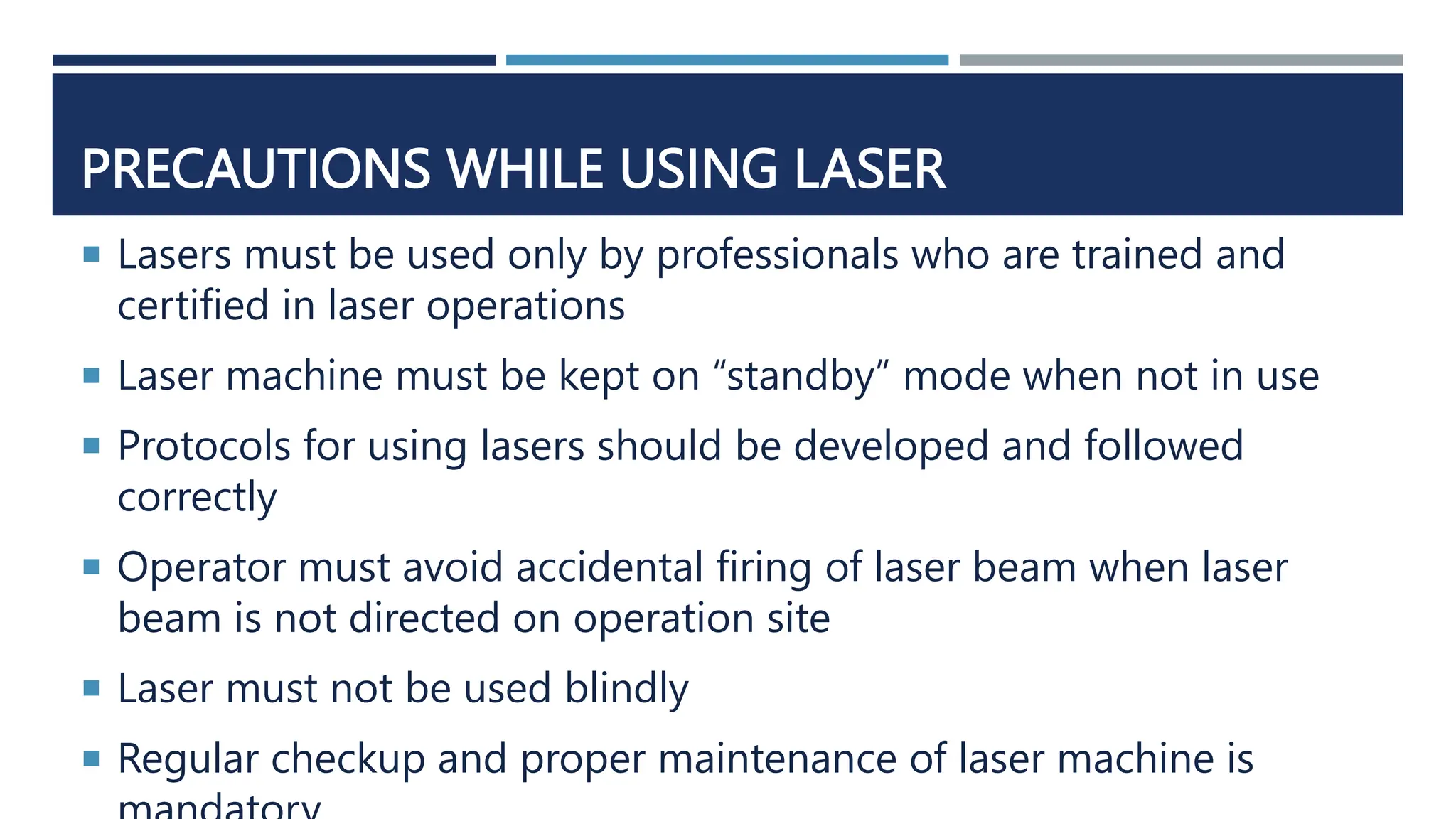 PRECAUTIONS WHILE USING LASER

▪ Lasers must be used only by professionals who are trained and certified in laser operations

▪ Laser machine must be kept on “standby” mode when not in use

▪ Protocols for using lasers should be developed and followed correctly

▪ Operator must avoid accidental firing of laser beam when laser beam is not directed on operation site

▪ Laser must not be used blindly

▪ Regular checkup and proper maintenance of laser machine is mandatory